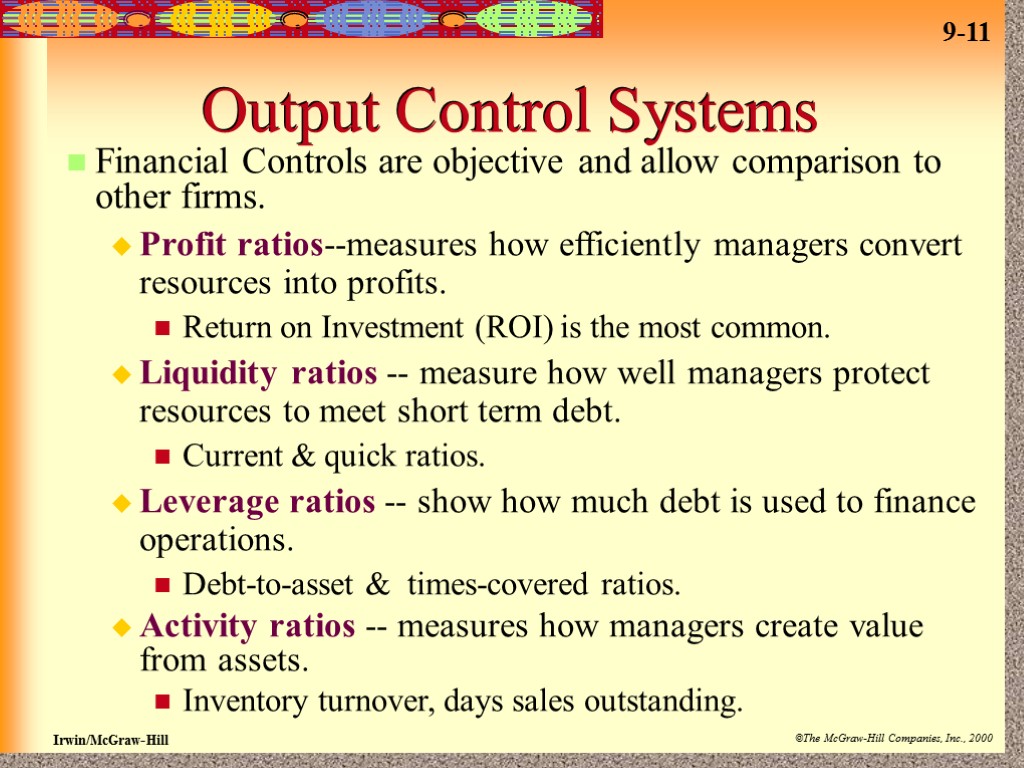 9-11

Output Control Systems

Financial Controls are objective and allow comparison to other firms.

Profit ratios--measures how efficiently managers convert resources into profits.

Return on Investment (ROI) is the most common.

Liquidity ratios -- measure how well managers protect resources to meet short term debt.

Current & quick ratios.

Leverage ratios -- show how much debt is used to finance operations.

Debt-to-asset & times-covered ratios.

Activity ratios -- measures how managers create value from assets.

Inventory turnover, days sales outstanding.

Irwin/McGraw-Hill

©The McGraw-Hill Companies, Inc., 2000